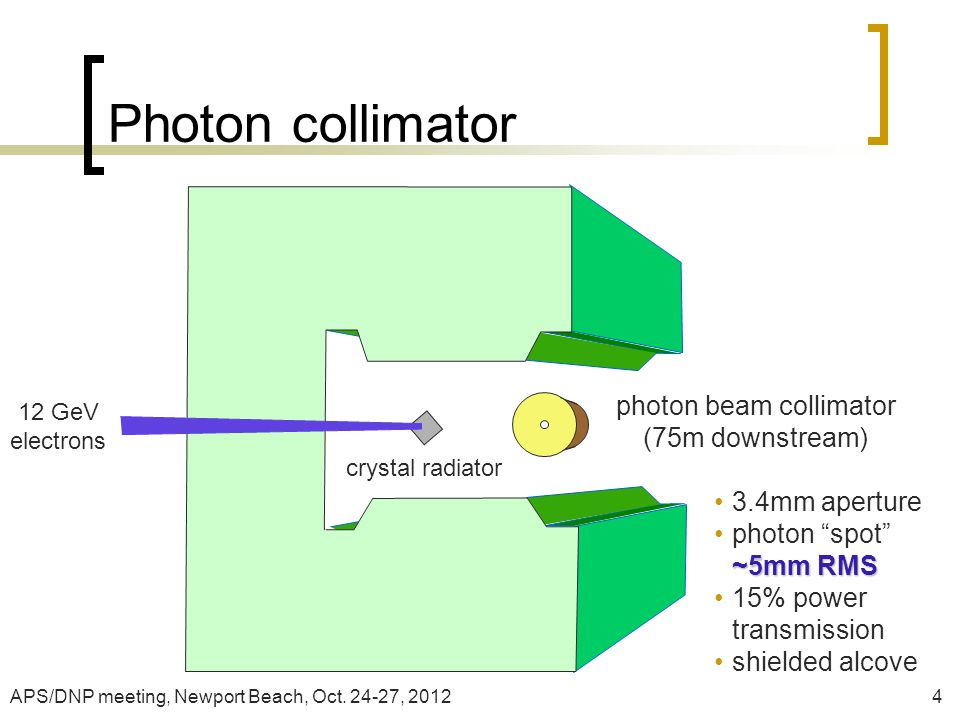 Photon collimator

12 GeV electrons

crystal radiator

photon beam collimator (75m downstream)

• 3.4mm aperture
• photon “spot” ~5mm RMS
• 15% power transmission
• shielded alcove

APS/DNP meeting, Newport Beach, Oct. 24-27, 2012

4